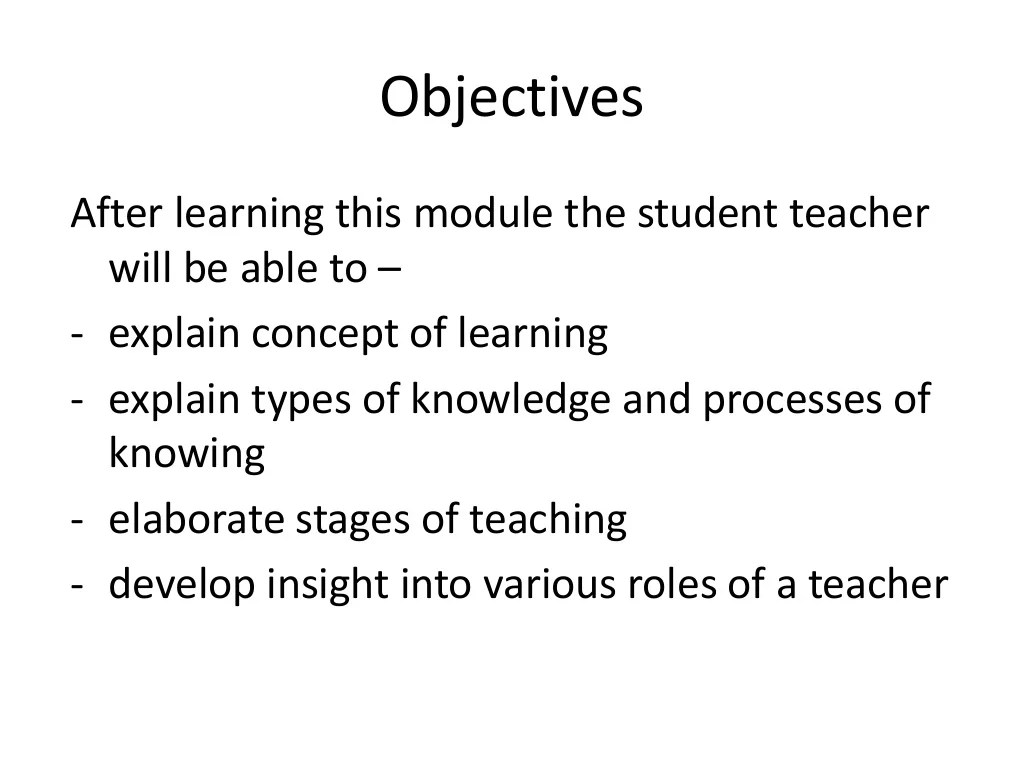 Objectives

After learning this module the student teacher will be able to –

- explain concept of learning
- explain types of knowledge and processes of knowing
- elaborate stages of teaching
- develop insight into various roles of a teacher